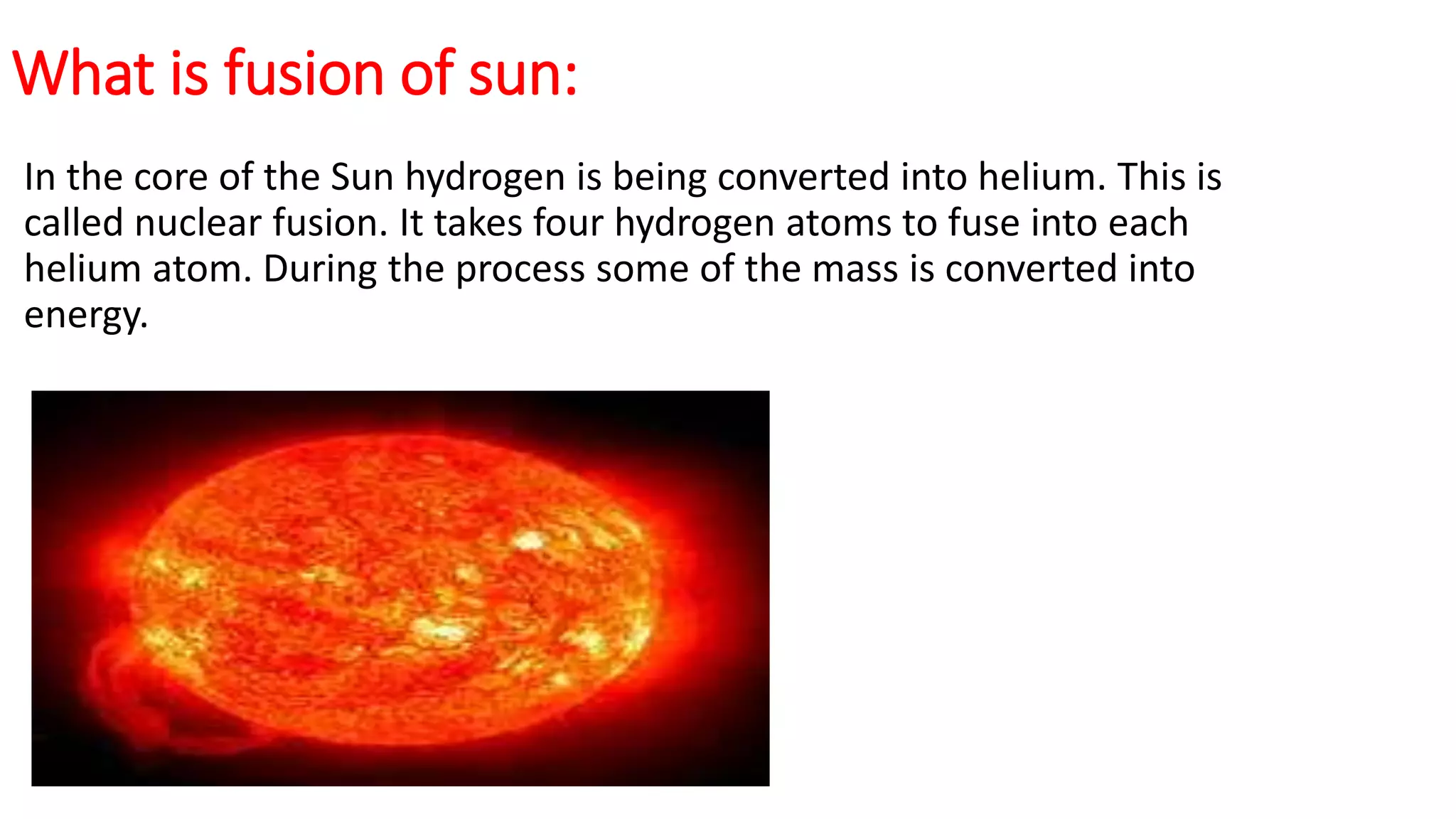 What is fusion of sun:

In the core of the Sun hydrogen is being converted into helium. This is called nuclear fusion. It takes four hydrogen atoms to fuse into each helium atom. During the process some of the mass is converted into energy.